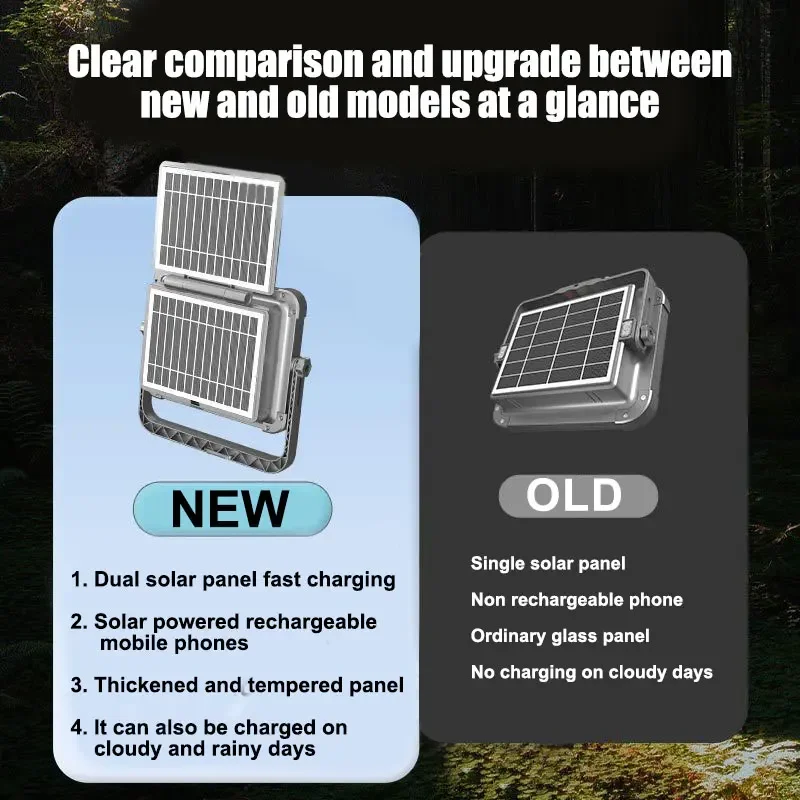 Clear comparison and upgrade between new and old models at a glance

NEW

1. Dual solar panel fast charging

2. Solar powered rechargeable mobile phones

3. Thickened and tempered panel

4. It can also be charged on cloudy and rainy days

OLD

Single solar panel

Non rechargeable phone

Ordinary glass panel

No charging on cloudy days